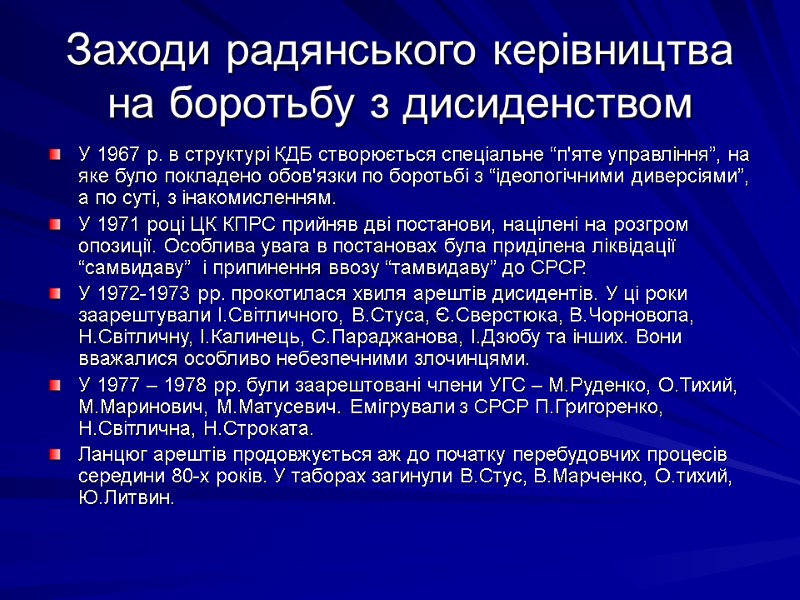 Заходи радянського керівництва на боротьбу з дисиденством

У 1967 р. в структурі КДБ створюється спеціальне “п'яте управління”, на яке було покладено обов'язки по боротьбі з “ідеологічними диверсіями”, а по суті, з інакомисленням.

У 1971 році ЦК КПРС прийняв дві постанови, націлені на розгром опозиції. Особлива увага в постановах була приділена ліквідації “самвидаву” і припинення ввозу “тамвидаву” до СРСР.

У 1972-1973 рр. прокотилася хвиля арештів дисидентів. У ці роки заарештували І.Світличного, В.Стуса, Є.Сверстюка, В.Чорновола, Н.Світличну, І.Калинець, С.Параджанова, І.Дзюбу та інших. Вони вважалися особливо небезпечними злочинцями.

У 1977 – 1978 рр. були заарештовані члени УГС – М.Руденко, О.Тихий, М.Маринович, М.Матусевич. Емігрували з СРСР П.Григоренко, Н.Світлична, Н.Строката.

Ланцюг арештів продовжується аж до початку перебудовчих процесів середини 80-х років. У таборах загинули В.Стус, В.Марченко, О.тихий, Ю.Литвин.